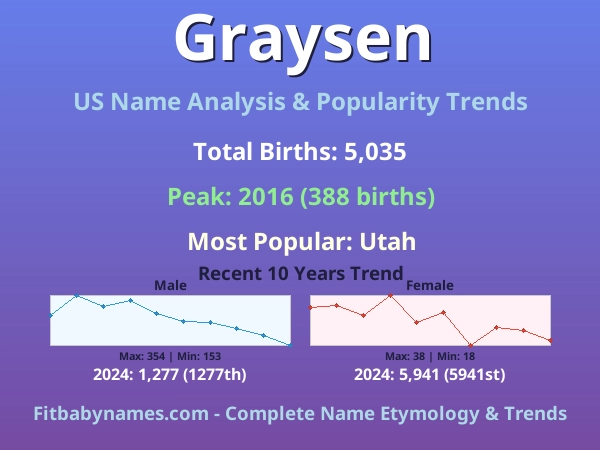 Graysen

US Name Analysis & Popularity Trends

Total Births: 5,035

Peak: 2016 (388 births)

Most Popular: Utah

Recent 10 Years Trend

Male

Max: 354 | Min: 153

2024: 1,277 (1277th)

Female

Max: 38 | Min: 18

2024: 5,941 (5941st)

Fitbabynames.com - Complete Name Etymology & Trends